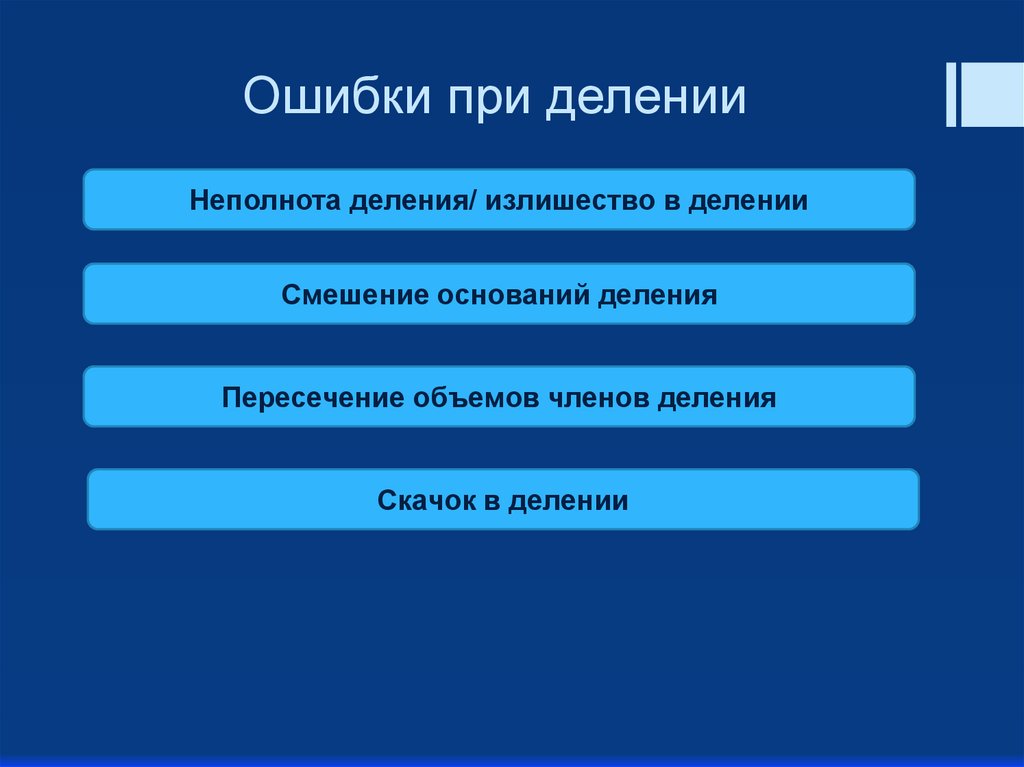 Ошибки при делении

Неполнота деления/ излишество в делении

Смешение оснований деления

Пересечение объемов членов деления

Скачок в делении